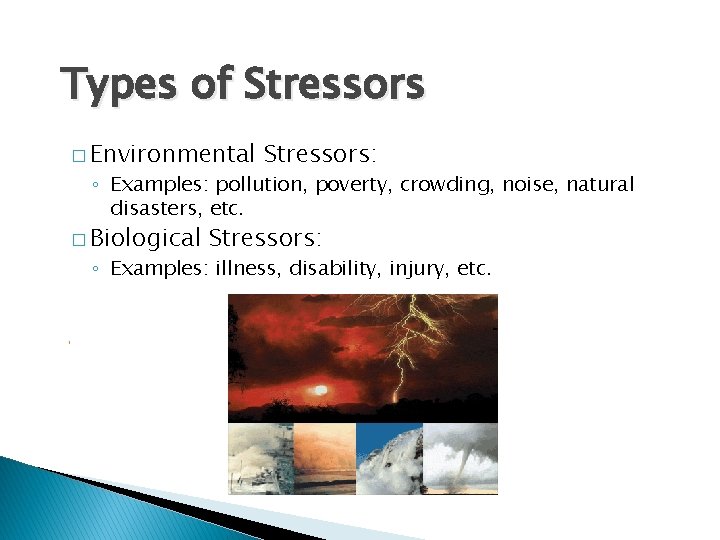 Types of Stressors

□ Environmental Stressors:
◦ Examples: pollution, poverty, crowding, noise, natural disasters, etc.

□ Biological Stressors:
◦ Examples: illness, disability, injury, etc.